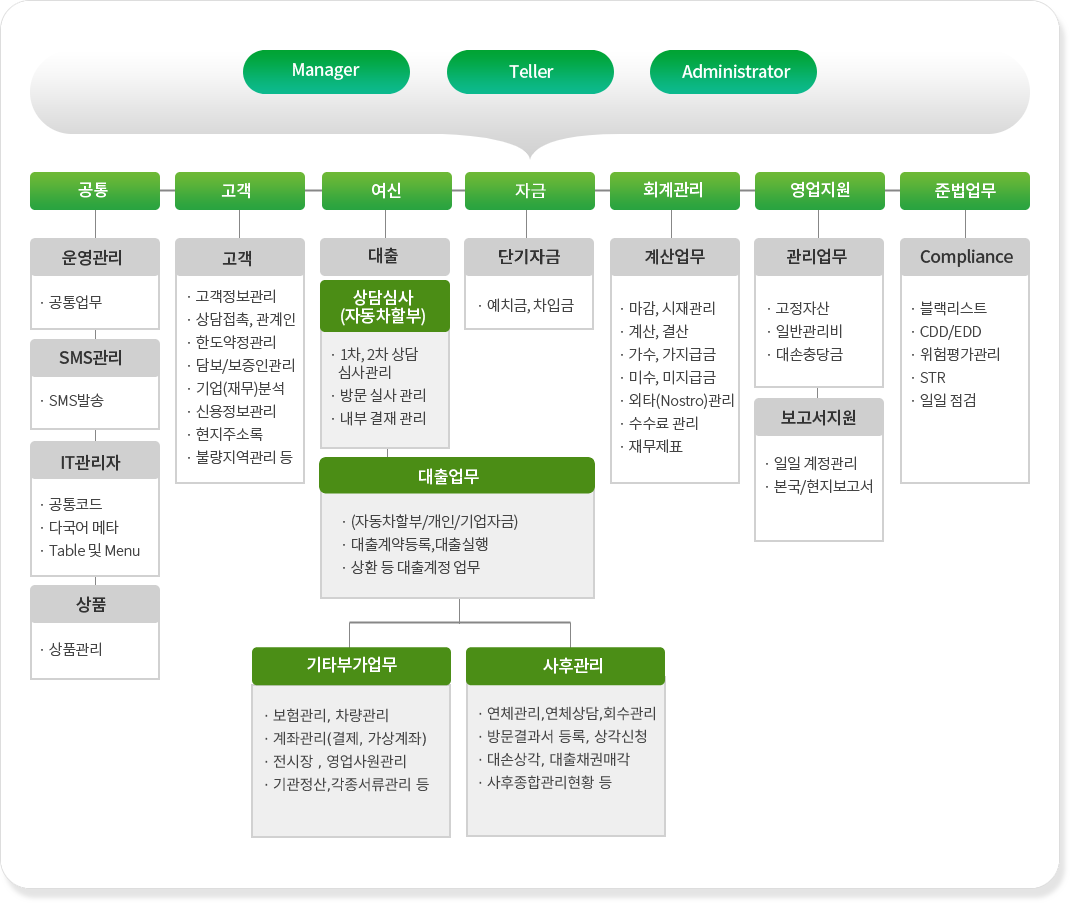 Manager

Teller

Administrator

공통

고객

여신

자금

회계관리

영업지원

준법업무

운영관리

· 공통업무

SMS관리

· SMS발송

IT관리자

· 공통코드
· 다국어 메타
· Table 및 Menu

상품

· 상품관리

고객

· 고객정보관리
· 상담접촉, 관계인
· 한도약정관리
· 담보/보증인관리
· 기업(재무)분석
· 신용정보관리
· 현지주소록
· 불량지역관리 등

대출

상담심사
(자동차할부)

· 1차, 2차 상담 심사관리
· 방문 실사 관리
· 내부 결재 관리

대출업무

· (자동차할부/개인/기업자금)
· 대출계약등록,대출실행
· 상환 등 대출계정 업무

기타부가업무

· 보험관리, 차량관리
· 계좌관리(결제, 가상계좌)
· 전시장 , 영업사원관리
· 기관정산,각종서류관리 등

사후관리

· 연체관리,연체상담,회수관리
· 방문결과서 등록, 상각신청
· 대손상각, 대출채권매각
· 사후종합관리현황 등

단기자금

· 예치금, 차입금

계산업무

· 마감, 시재관리
· 계산, 결산
· 가수, 가지급금
· 미수, 미지급금
· 외타(Nostro)관리
· 수수료 관리
· 재무제표

관리업무

· 고정자산
· 일반관리비
· 대손충당금

보고서지원

· 일일 계정관리
· 본국/현지보고서

Compliance

· 블랙리스트
· CDD/EDD
· 위험평가관리
· STR
· 일일 점검